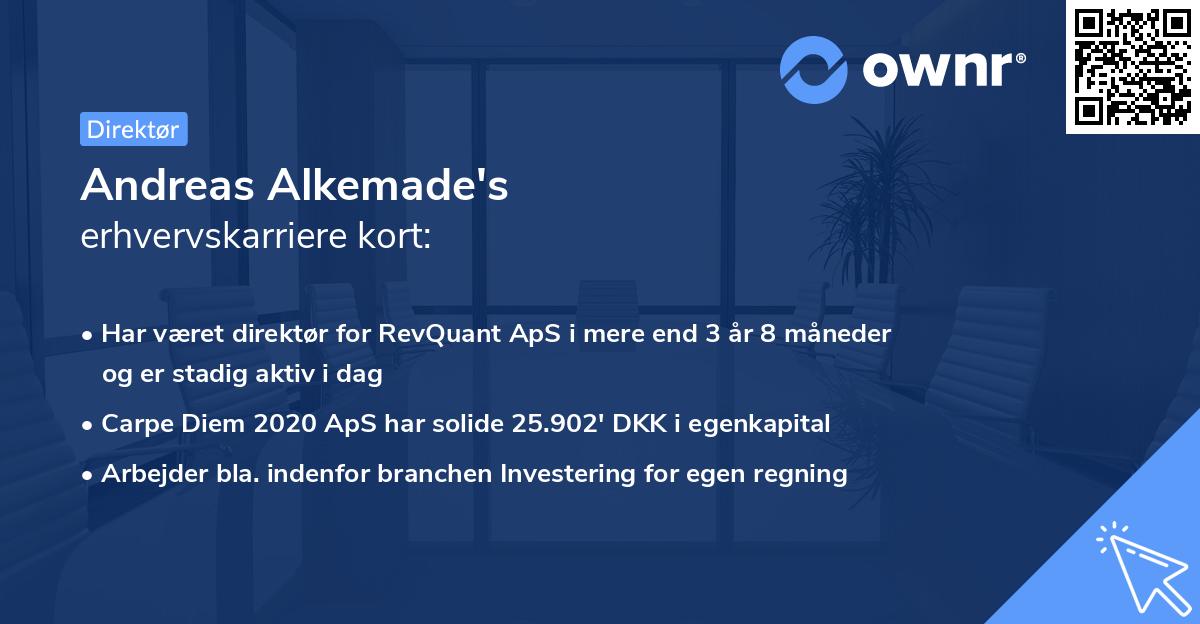 ownr®

Direktør

Andreas Alkemade's
erhvervskarriere kort:

• Har været direktør for RevQuant ApS i mere end 3 år 8 måneder og er stadig aktiv i dag
• Carpe Diem 2020 ApS har solide 25.902' DKK i egenkapital
• Arbejder bla. indenfor branchen Investering for egen regning